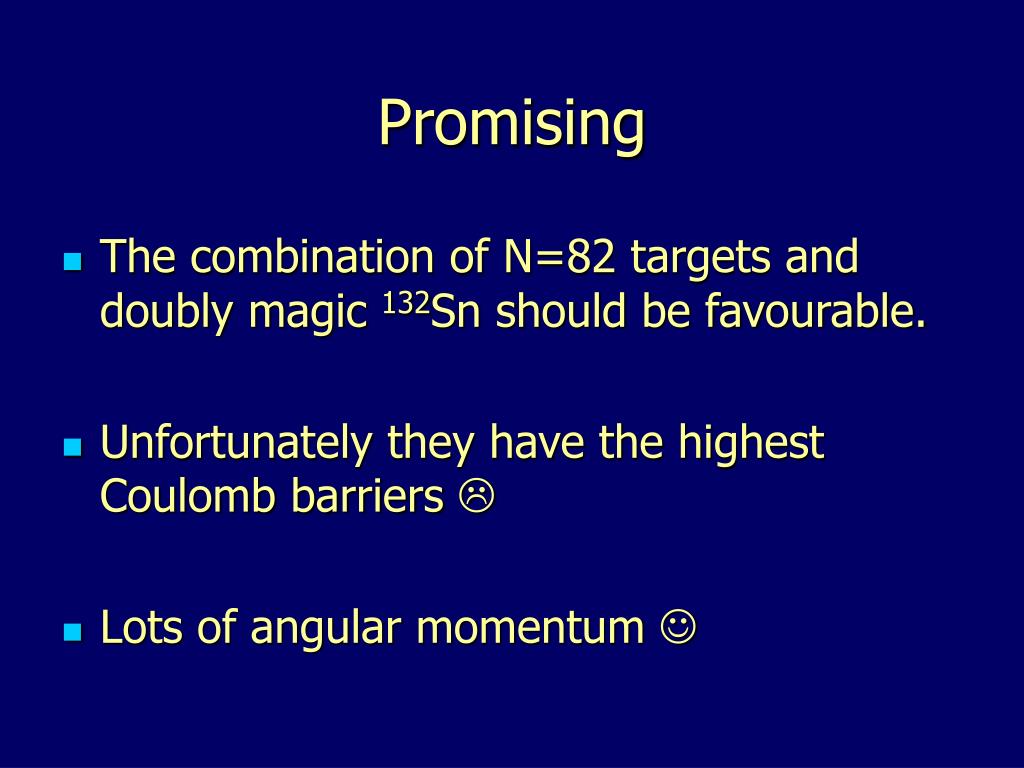 Promising

- The combination of N=82 targets and doubly magic $^{132}$Sn should be favourable.

- Unfortunately they have the highest Coulomb barriers ☹

- Lots of angular momentum ☺